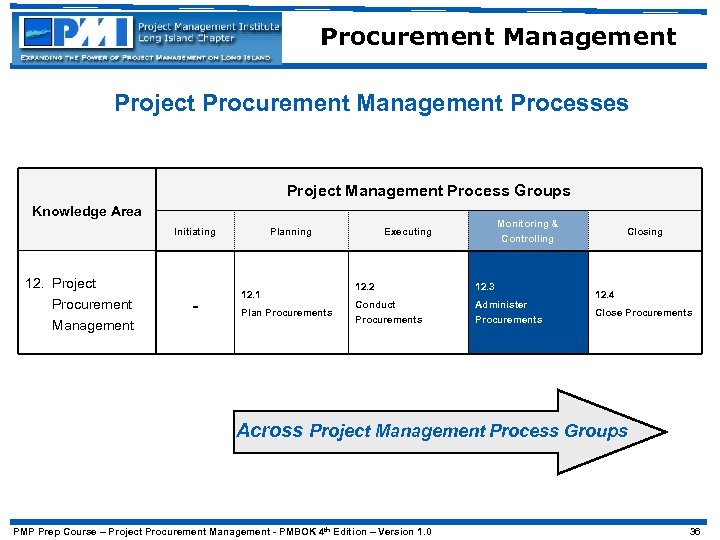 PMI Project Management Institute Long Island Chapter
EXPANDING THE POWER OF PROJECT MANAGEMENT ON LONG ISLAND

Procurement Management

Project Procurement Management Processes

| Knowledge Area | Project Management Process Groups | | | | |
|---|---|---|---|---|---|
| | Initiating | Planning | Executing | Monitoring & Controlling | Closing |
| 12. Project Procurement Management | - | 12.1 Plan Procurements | 12.2 Conduct Procurements | 12.3 Administer Procurements | 12.4 Close Procurements |

Across Project Management Process Groups

PMP Prep Course – Project Procurement Management - PMBOK 4$^{th}$ Edition – Version 1.0

36